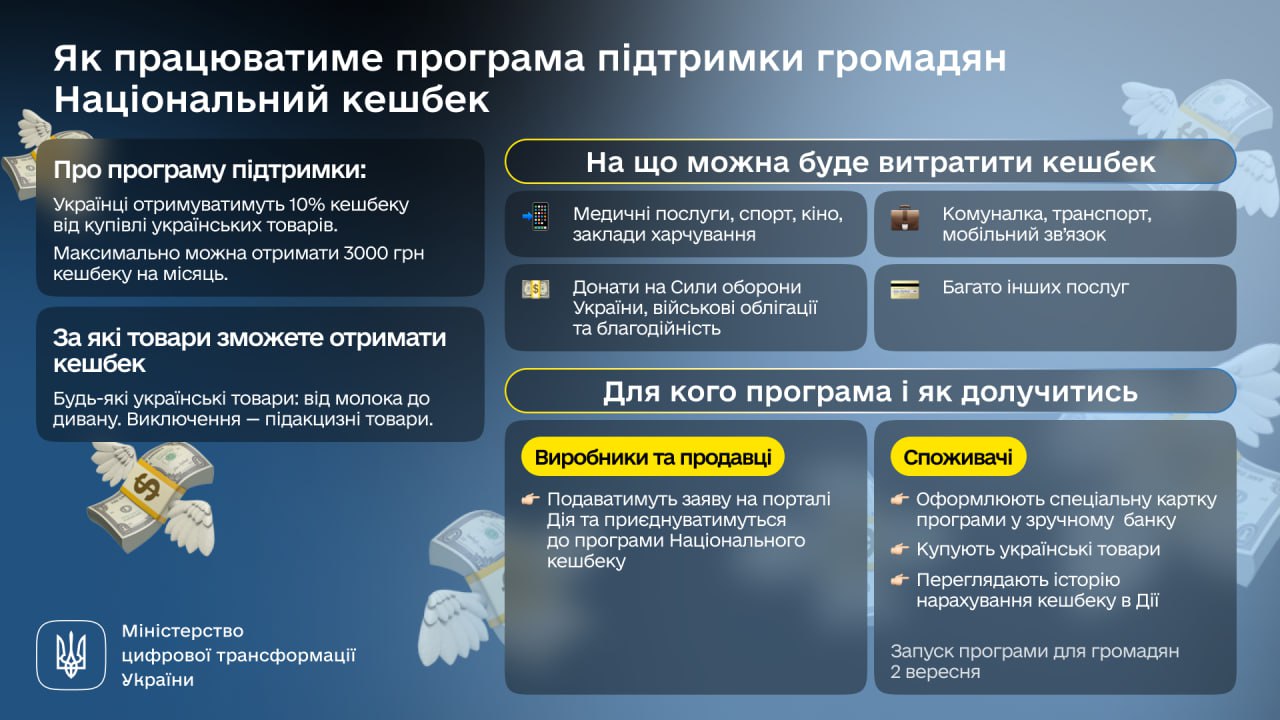 Як працюватиме програма підтримки громадян Національний кешбек

Про програму підтримки:

Українці отримуватимуть 10% кешбеку від купівлі українських товарів.

Максимально можна отримати 3000 грн кешбеку на місяць.

За які товари зможете отримати кешбек

Будь-які українські товари: від молока до дивану. Виключення — підакцизні товари.

На що можна буде витратити кешбек

Медичні послуги, спорт, кіно, заклади харчування

Комуналка, транспорт, мобільний зв'язок

Донати на Сили оборони України, військові облігації та благодійність

Багато інших послуг

Для кого програма і як долучитись

Виробники та продавці

Подаватимуть заяву на порталі Дія та приєднуватимуться до програми Національного кешбеку

Споживачі

Оформлюють спеціальну картку програми у зручному банку

Купують українські товари

Переглядають історію нарахування кешбеку в Дії

Запуск програми для громадян 2 вересня

Міністерство цифрової трансформації України